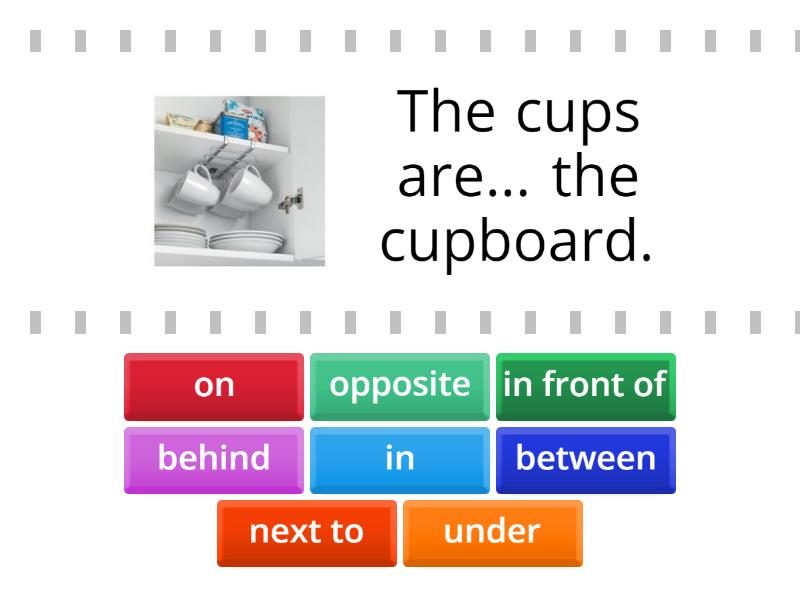 The cups are... the cupboard.

on
opposite
in front of
behind
in
between
next to
under